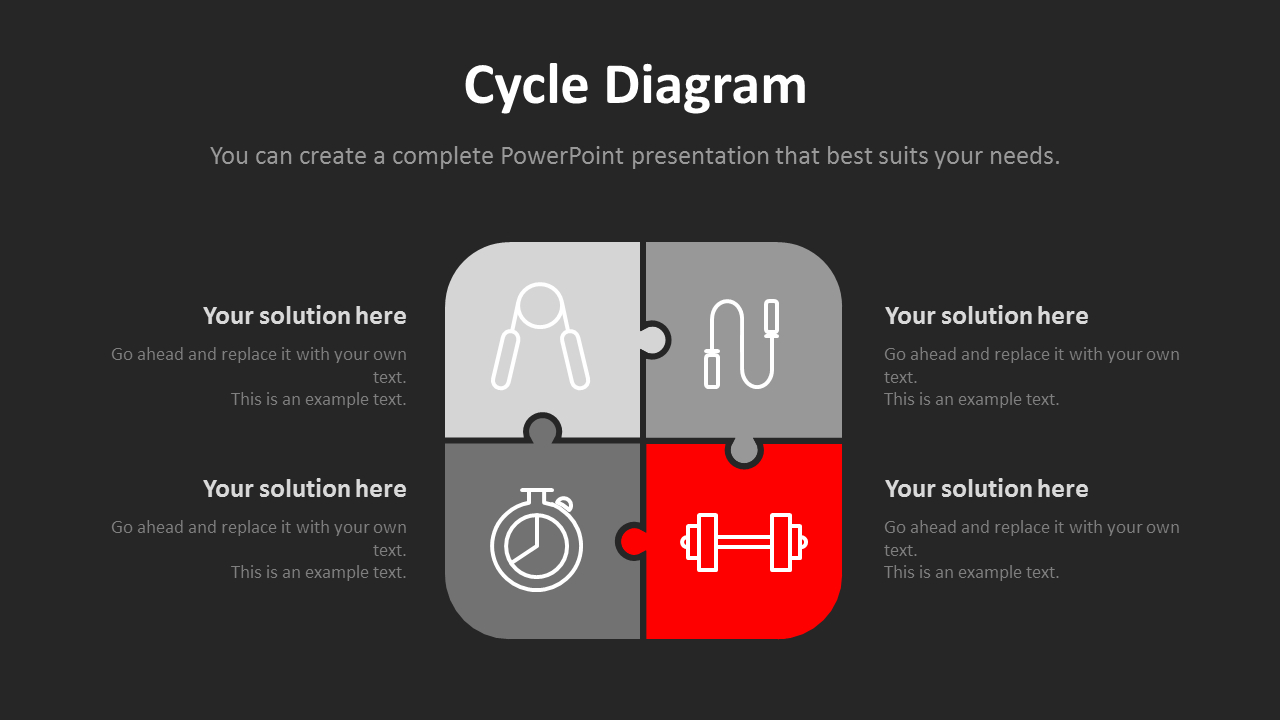 Cycle Diagram

You can create a complete PowerPoint presentation that best suits your needs.

Your solution here

Go ahead and replace it with your own text.
This is an example text.

Your solution here

Go ahead and replace it with your own text.
This is an example text.

Your solution here

Go ahead and replace it with your own text.
This is an example text.

Your solution here

Go ahead and replace it with your own text.
This is an example text.